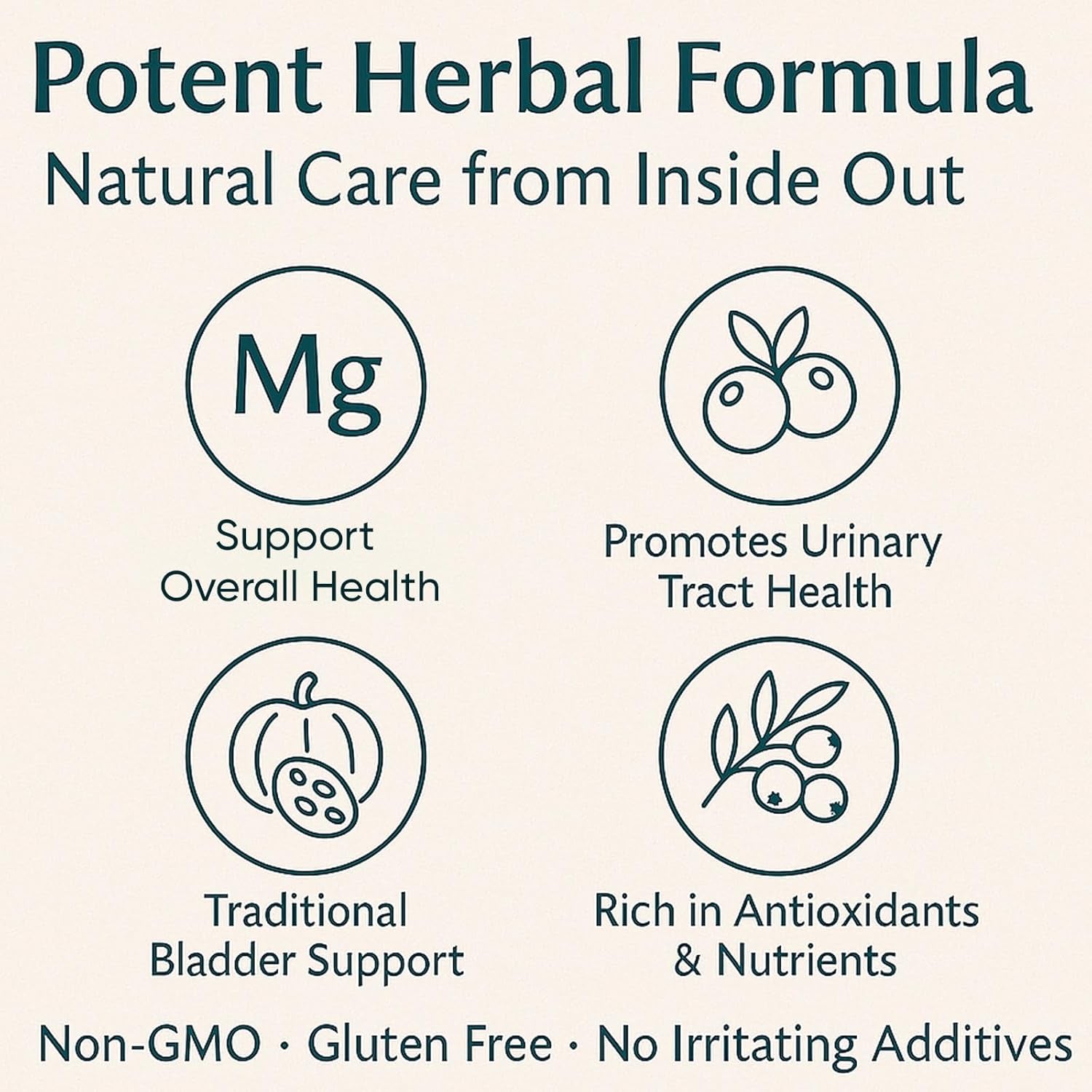 Potent Herbal Formula
Natural Care from Inside Out

Mg

Support Overall Health

Promotes Urinary Tract Health

Traditional Bladder Support

Rich in Antioxidants & Nutrients

Non-GMO · Gluten Free · No Irritating Additives